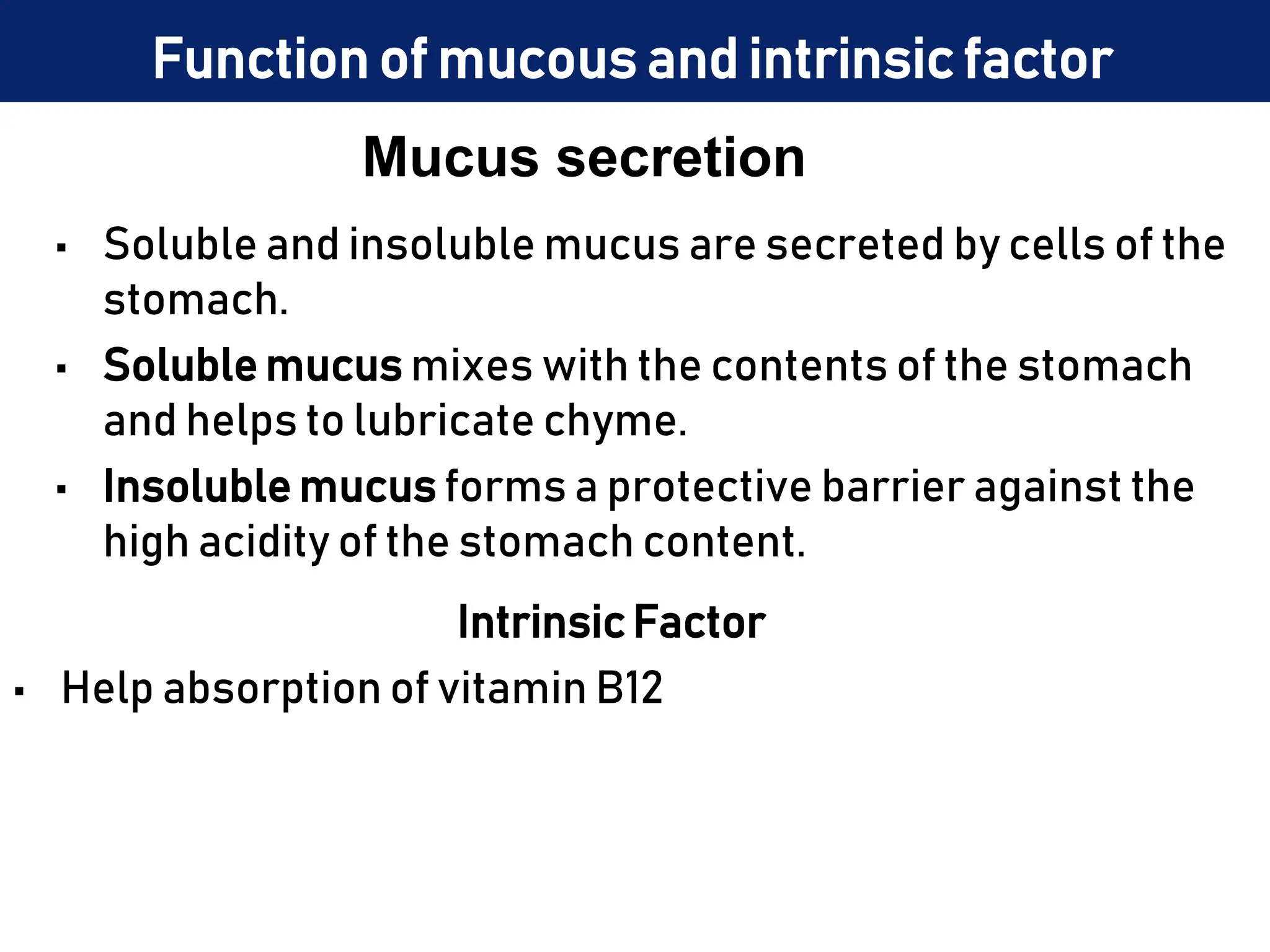 Function of mucous and intrinsic factor

Mucus secretion

▪ Soluble and insoluble mucus are secreted by cells of the stomach.

▪ Soluble mucus mixes with the contents of the stomach and helps to lubricate chyme.

▪ Insoluble mucus forms a protective barrier against the high acidity of the stomach content.

Intrinsic Factor

▪ Help absorption of vitamin B12